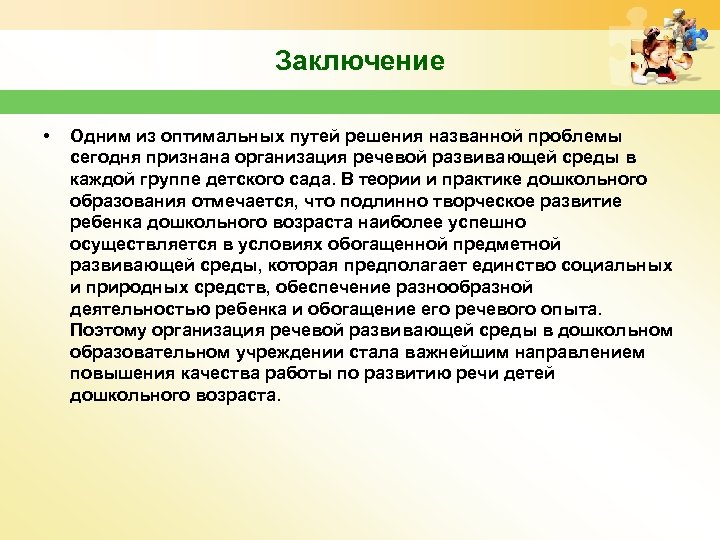 Заключение

• Одним из оптимальных путей решения названной проблемы сегодня признана организация речевой развивающей среды в каждой группе детского сада. В теории и практике дошкольного образования отмечается, что подлинно творческое развитие ребенка дошкольного возраста наиболее успешно осуществляется в условиях обогащенной предметной развивающей среды, которая предполагает единство социальных и природных средств, обеспечение разнообразной деятельностью ребенка и обогащение его речевого опыта. Поэтому организация речевой развивающей среды в дошкольном образовательном учреждении стала важнейшим направлением повышения качества работы по развитию речи детей дошкольного возраста.